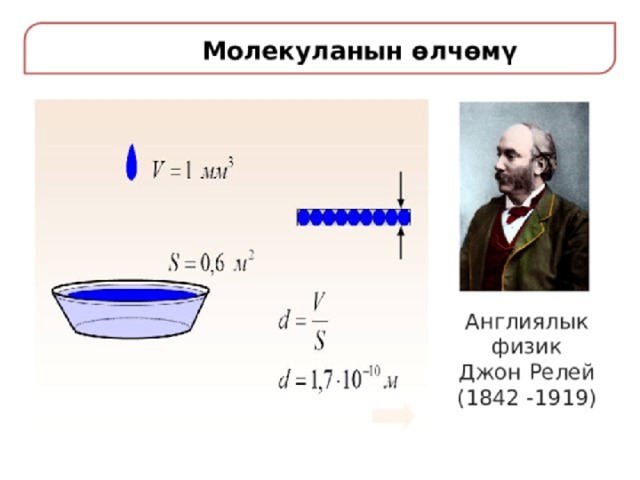 Молекуланын өлчөмү

$V = 1\ мм^3$

$S = 0,6\ м^2$

$d = \frac{V}{S}$

$d = 1,7 \cdot 10^{-10}\ м$

Англиялык
физик
Джон Релей
(1842 -1919)